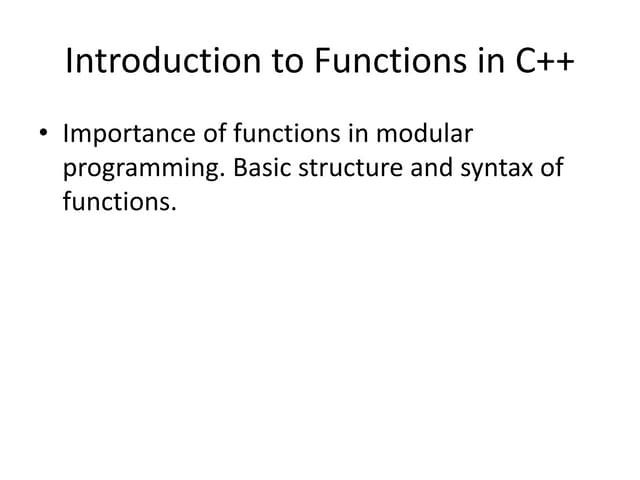 Introduction to Functions in C++

• Importance of functions in modular programming. Basic structure and syntax of functions.